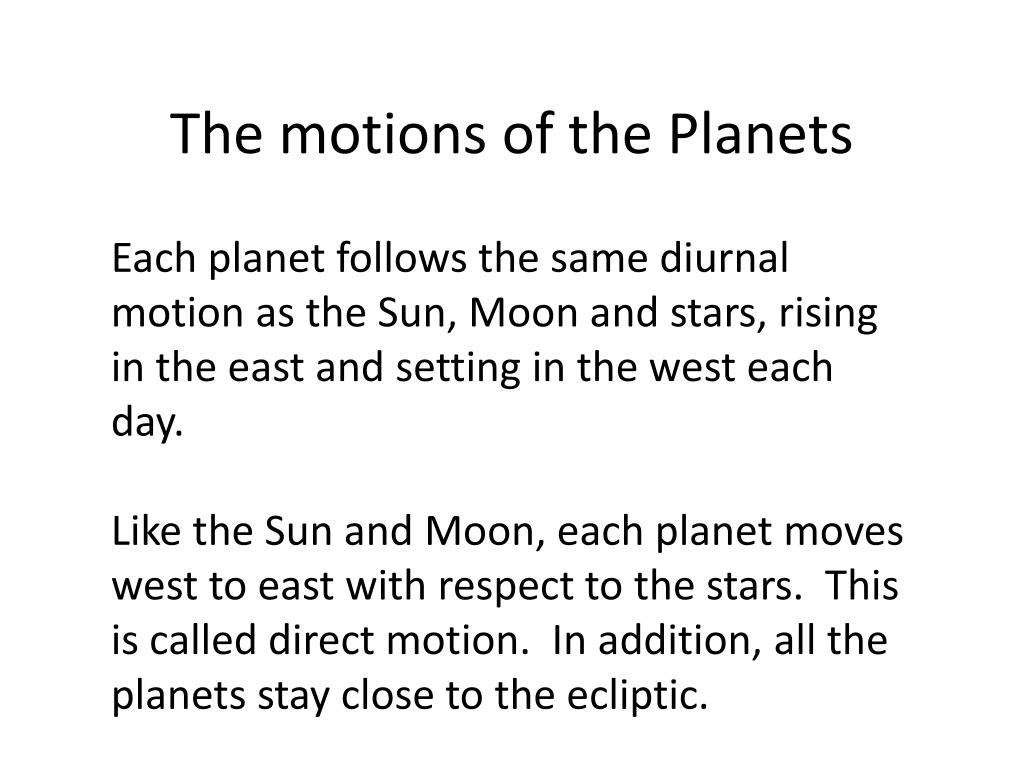 The motions of the Planets

Each planet follows the same diurnal motion as the Sun, Moon and stars, rising in the east and setting in the west each day.

Like the Sun and Moon, each planet moves west to east with respect to the stars. This is called direct motion. In addition, all the planets stay close to the ecliptic.